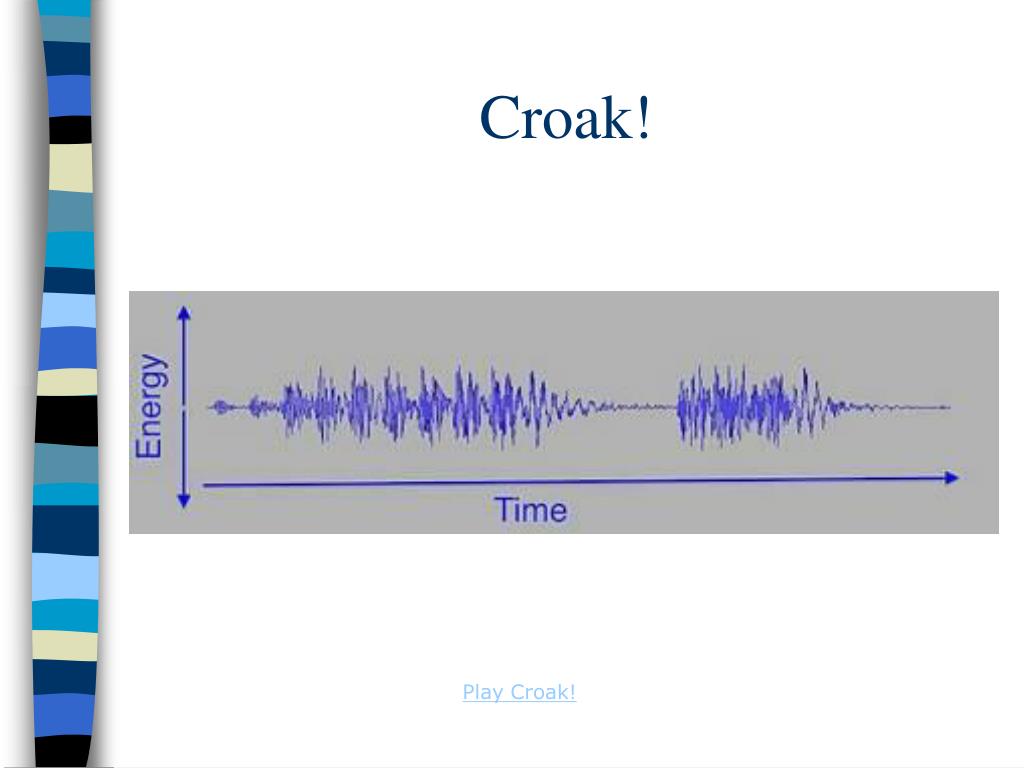 Croak!

Energy

Time

Play Croak!